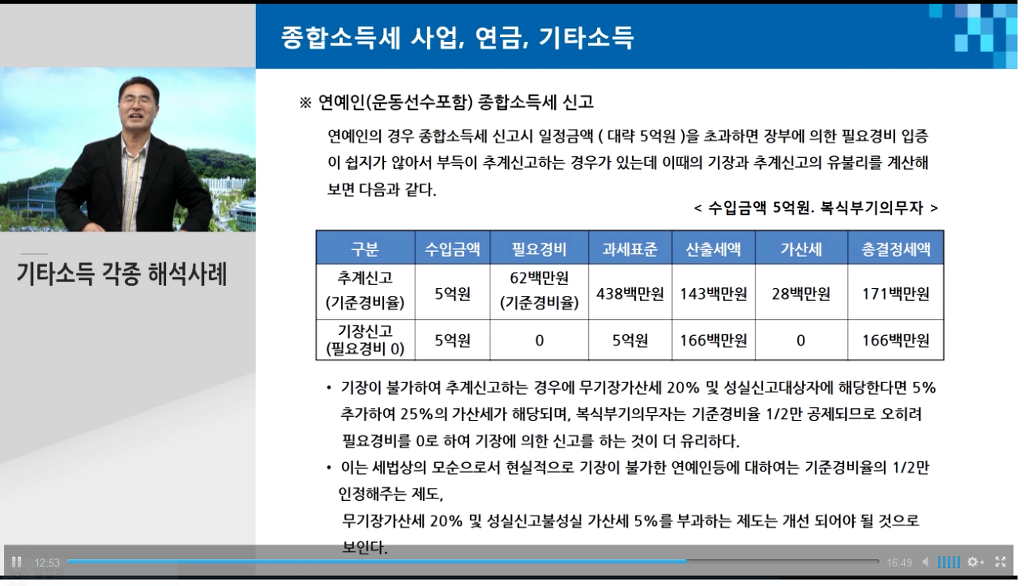 종합소득세 사업, 연금, 기타소득

기타소득 각종 해석사례

※ 연예인(운동선수포함) 종합소득세 신고

연예인의 경우 종합소득세 신고시 일정금액 ( 대략 5억원 )을 초과하면 장부에 의한 필요경비 입증이 쉽지가 않아서 부득이 추계신고하는 경우가 있는데 이때의 기장과 추계신고의 유불리를 계산해 보면 다음과 같다.

< 수입금액 5억원. 복식부기의무자 >

| 구분 | 수입금액 | 필요경비 | 과세표준 | 산출세액 | 가산세 | 총결정세액 |
|---|---|---|---|---|---|---|
| 추계신고 (기준경비율) | 5억원 | 62백만원 (기준경비율) | 438백만원 | 143백만원 | 28백만원 | 171백만원 |
| 기장신고 (필요경비 0) | 5억원 | 0 | 5억원 | 166백만원 | 0 | 166백만원 |

• 기장이 불가하여 추계신고하는 경우에 무기장가산세 20% 및 성실신고대상자에 해당한다면 5% 추가하여 25%의 가산세가 해당되며, 복식부기의무자는 기준경비율 1/2만 공제되므로 오히려 필요경비를 0로 하여 기장에 의한 신고를 하는 것이 더 유리하다.

• 이는 세법상의 모순으로서 현실적으로 기장이 불가한 연예인등에 대하여는 기준경비율의 1/2만 인정해주는 제도,

무기장가산세 20% 및 성실신고불성실 가산세 5%를 부과하는 제도는 개선 되어야 될 것으로 보인다.

12:53 16:49